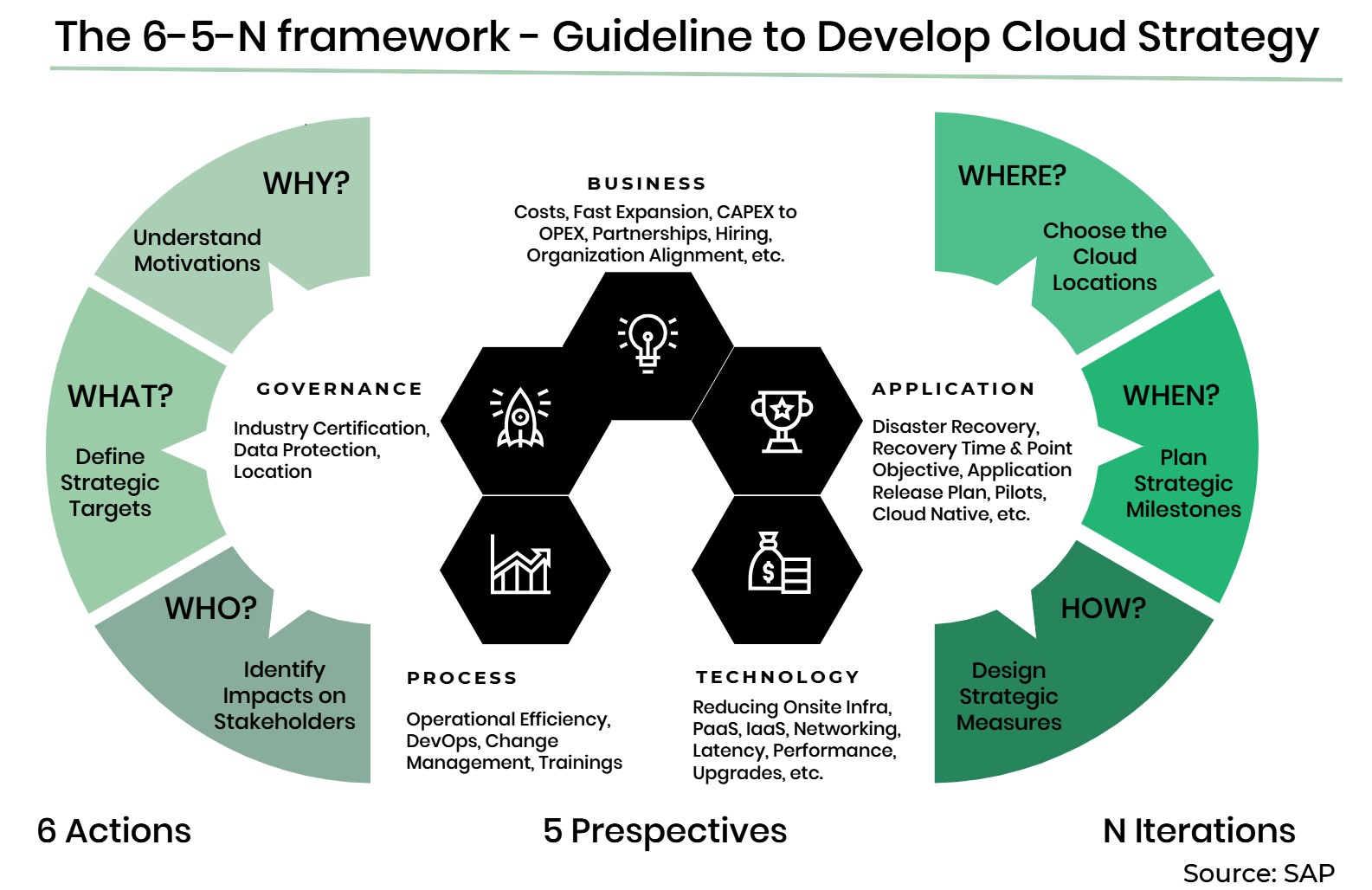 The 6-5-N framework - Guideline to Develop Cloud Strategy

WHY?
Understand Motivations

WHAT?
Define Strategic Targets

WHO?
Identify Impacts on Stakeholders

BUSINESS
Costs, Fast Expansion, CAPEX to OPEX, Partnerships, Hiring, Organization Alignment, etc.

GOVERNANCE
Industry Certification, Data Protection, Location

APPLICATION
Disaster Recovery, Recovery Time & Point Objective, Application Release Plan, Pilots, Cloud Native, etc.

PROCESS
Operational Efficiency, DevOps, Change Management, Trainings

TECHNOLOGY
Reducing Onsite Infra, PaaS, IaaS, Networking, Latency, Performance, Upgrades, etc.

WHERE?
Choose the Cloud Locations

WHEN?
Plan Strategic Milestones

HOW?
Design Strategic Measures

6 Actions

5 Prespectives

N Iterations

Source: SAP